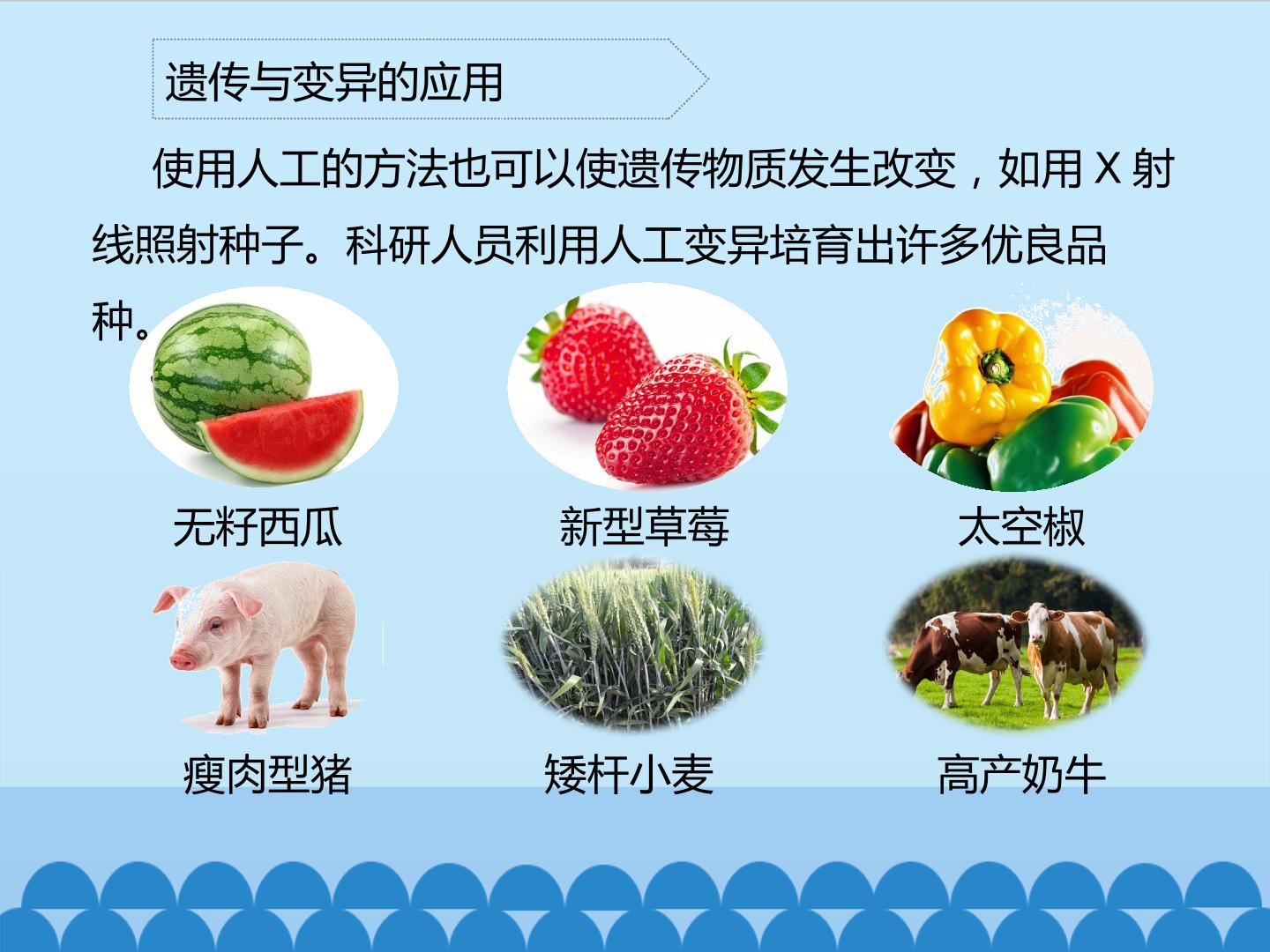 遗传与变异的应用

使用人工的方法也可以使遗传物质发生改变，如用 X 射线照射种子。科研人员利用人工变异培育出许多优良品种。

无籽西瓜

新型草莓

太空椒

瘦肉型猪

矮杆小麦

高产奶牛